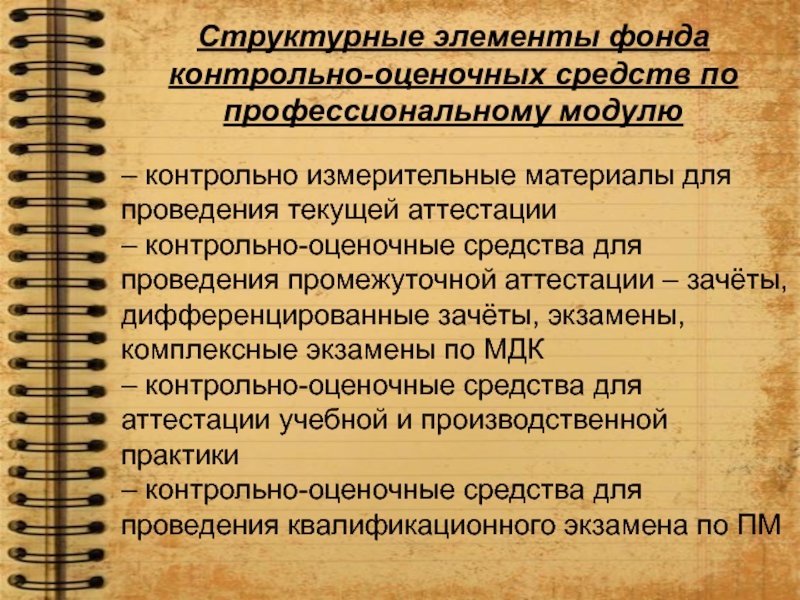 Структурные элементы фонда контрольно-оценочных средств по профессиональному модулю

– контрольно измерительные материалы для проведения текущей аттестации
– контрольно-оценочные средства для проведения промежуточной аттестации – зачёты, дифференцированные зачёты, экзамены, комплексные экзамены по МДК
– контрольно-оценочные средства для аттестации учебной и производственной практики
– контрольно-оценочные средства для проведения квалификационного экзамена по ПМ